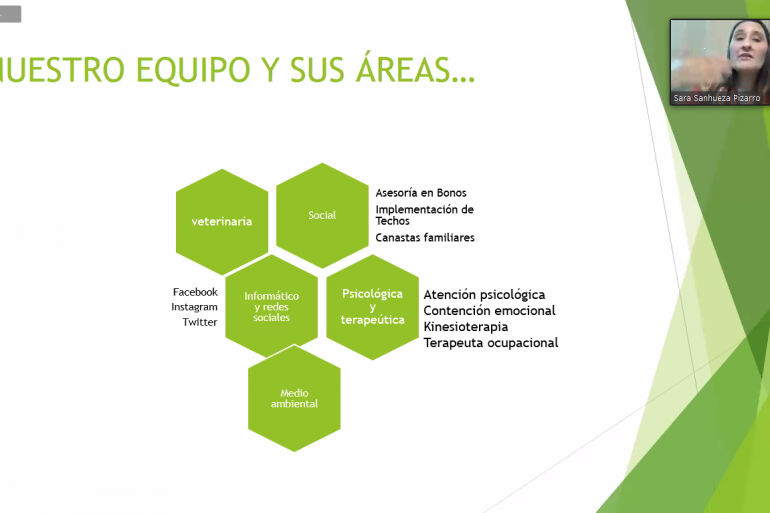 UESTRO EQUIPO Y SUS ÁREAS…

Sara Sanhueza Pizarro

veterinaria

Social

Asesoría en Bonos
Implementación de Techos
Canastas familiares

Facebook
Instagram
Twitter

Informático y redes sociales

Psicológica y terapeútica

Atención psicológica
Contención emocional
Kinesioterapia
Terapeuta ocupacional

Medio ambiental